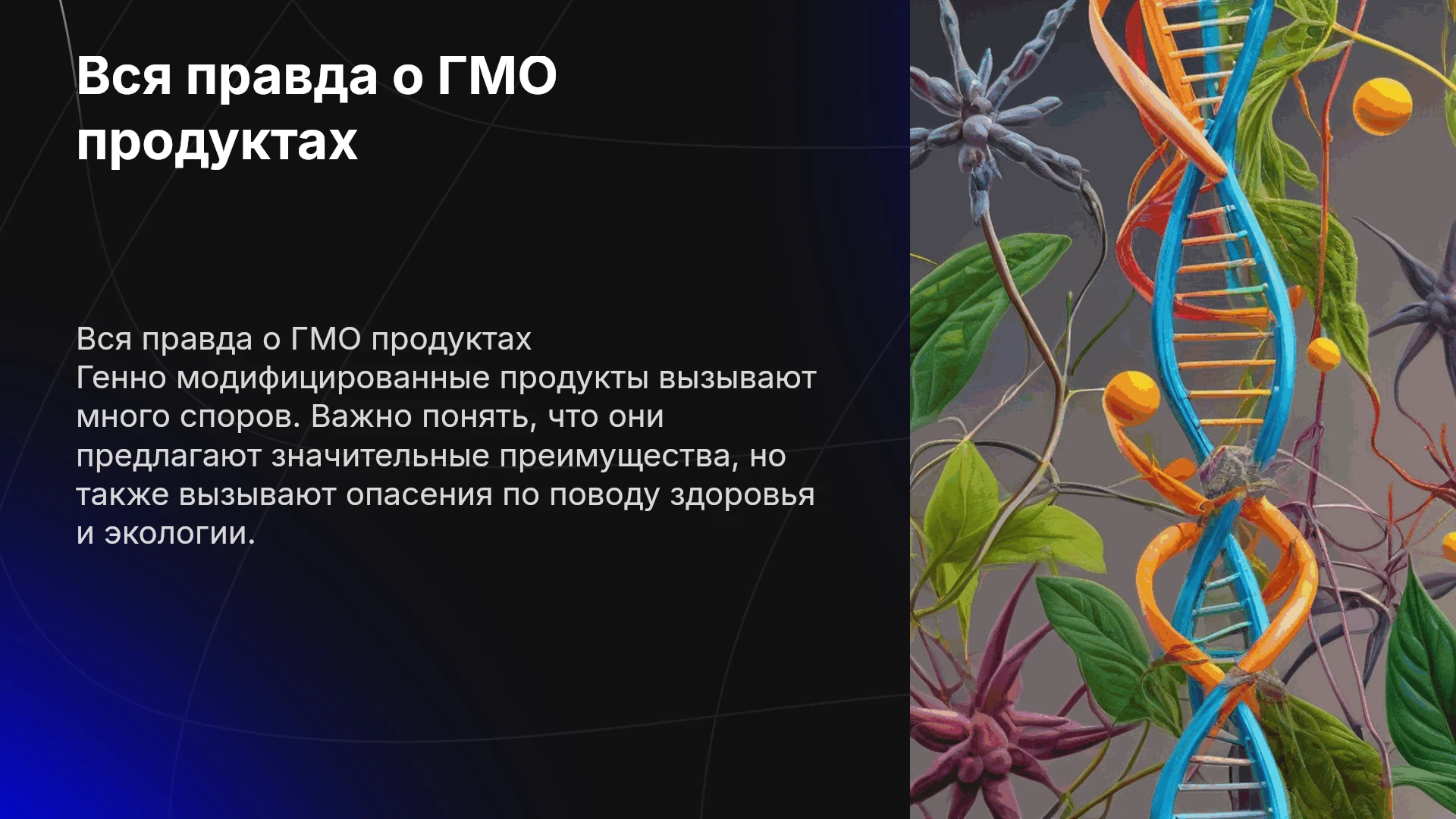 Вся правда о ГМО продуктах

Вся правда о ГМО продуктах
Генно модифицированные продукты вызывают много споров. Важно понять, что они предлагают значительные преимущества, но также вызывают опасения по поводу здоровья и экологии.